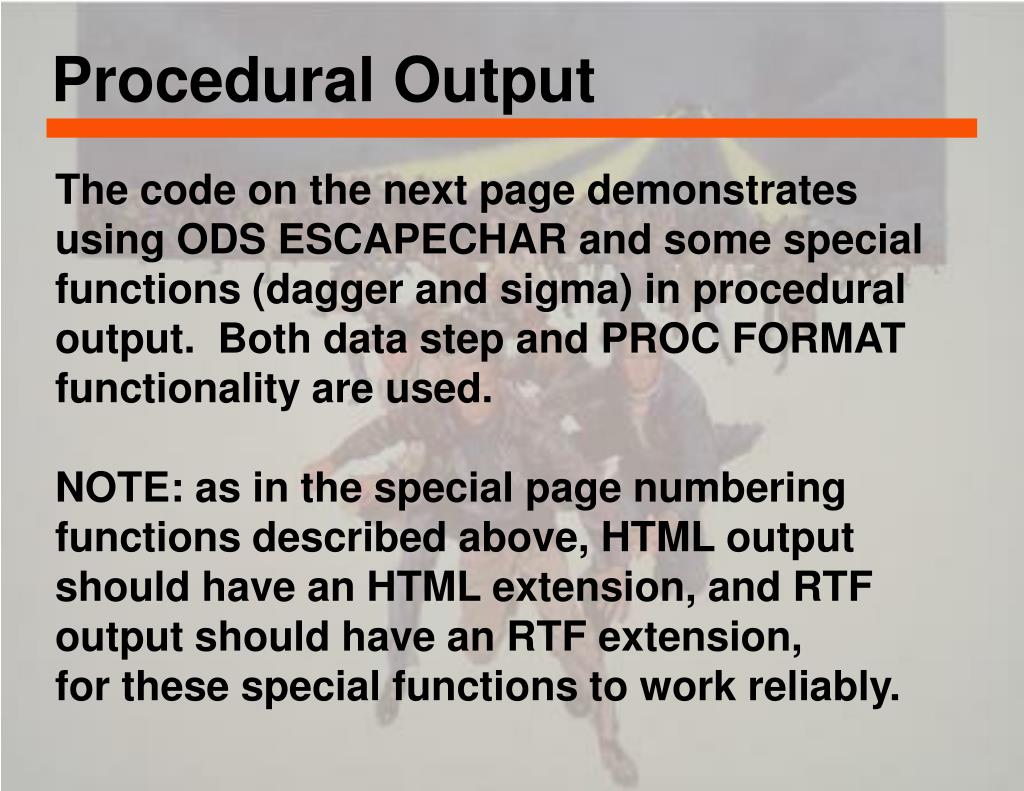 Procedural Output

The code on the next page demonstrates using ODS ESCAPECHAR and some special functions (dagger and sigma) in procedural output. Both data step and PROC FORMAT functionality are used.

NOTE: as in the special page numbering functions described above, HTML output should have an HTML extension, and RTF output should have an RTF extension, for these special functions to work reliably.